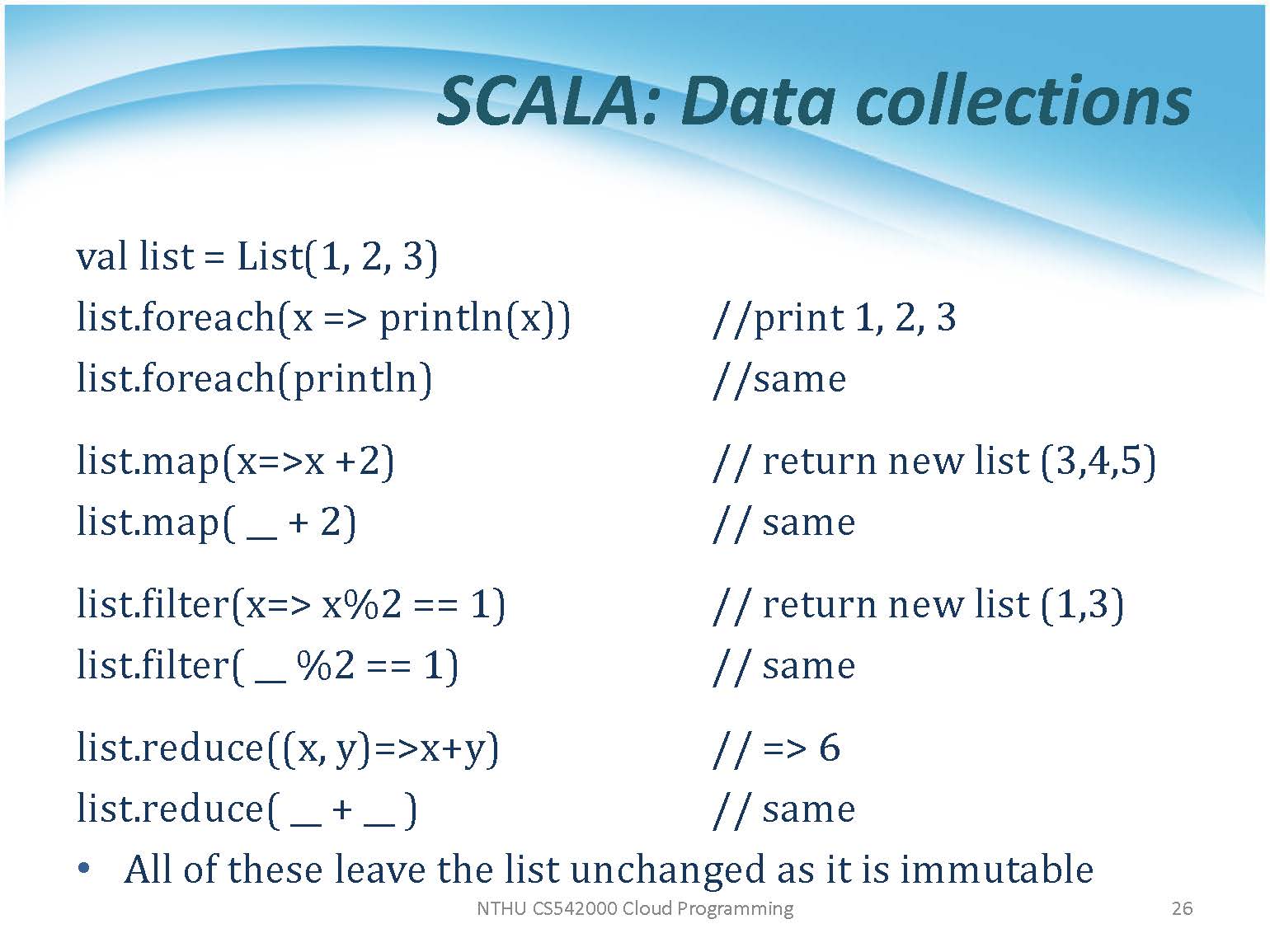 SCALA: Data collections

val list = List(1, 2, 3)
list.foreach(x => println(x)) //print 1, 2, 3
list.foreach(println) //same

list.map(x=>x +2) // return new list (3,4,5)
list.map( _ + 2) // same

list.filter(x=> x%2 == 1) // return new list (1,3)
list.filter( _ %2 == 1) // same

list.reduce((x, y)=>x+y) // => 6
list.reduce( _ + _ ) // same

• All of these leave the list unchanged as it is immutable

NTHU CS542000 Cloud Programming 26